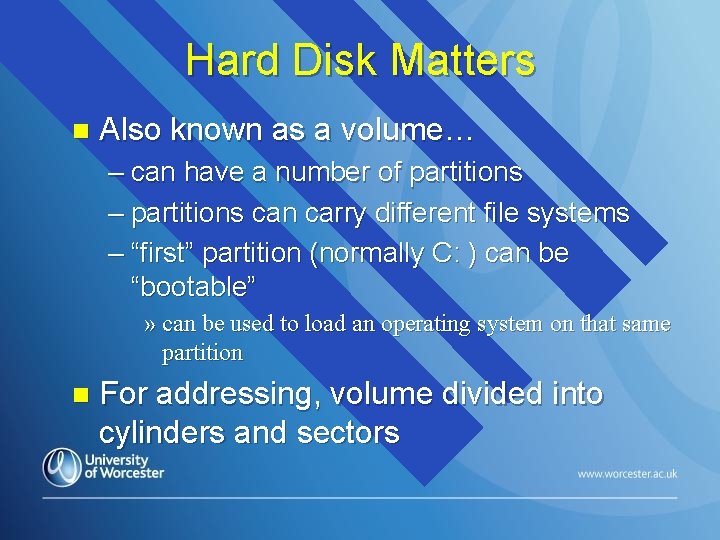 Hard Disk Matters

Also known as a volume…

– can have a number of partitions

– partitions can carry different file systems

– “first” partition (normally C: ) can be “bootable”

» can be used to load an operating system on that same partition

For addressing, volume divided into cylinders and sectors

University of Worcester

www.worcester.ac.uk